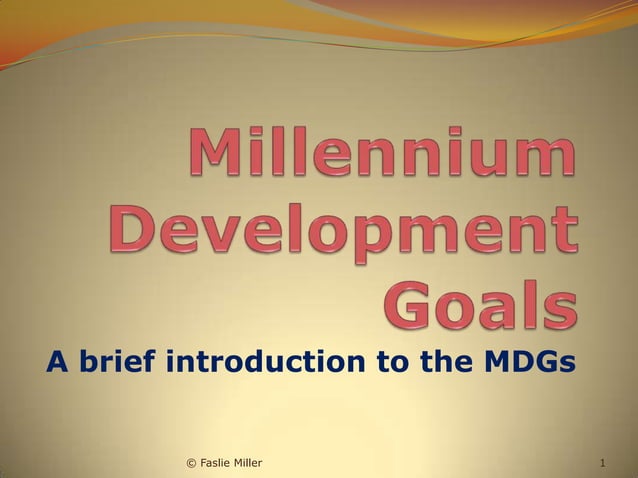 Millennium Development Goals

A brief introduction to the MDGs

© Faslie Miller

1